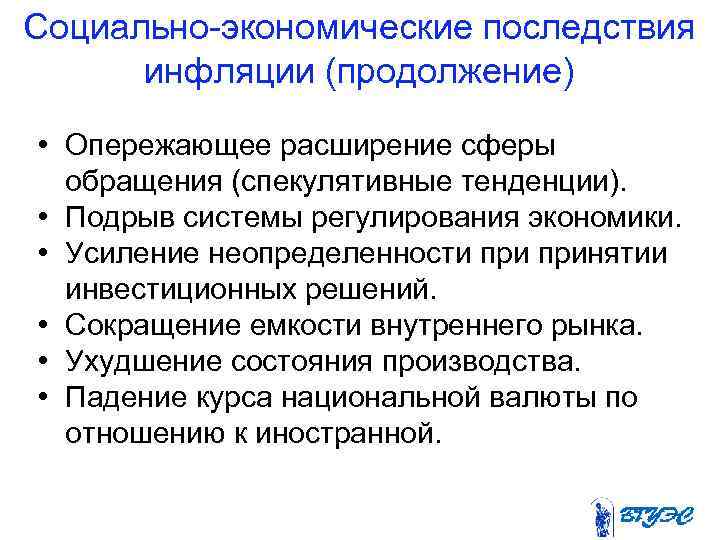 Социально-экономические последствия инфляции (продолжение)

• Опережающее расширение сферы обращения (спекулятивные тенденции).
• Подрыв системы регулирования экономики.
• Усиление неопределенности при принятии инвестиционных решений.
• Сокращение емкости внутреннего рынка.
• Ухудшение состояния производства.
• Падение курса национальной валюты по отношению к иностранной.

ВГУЭС